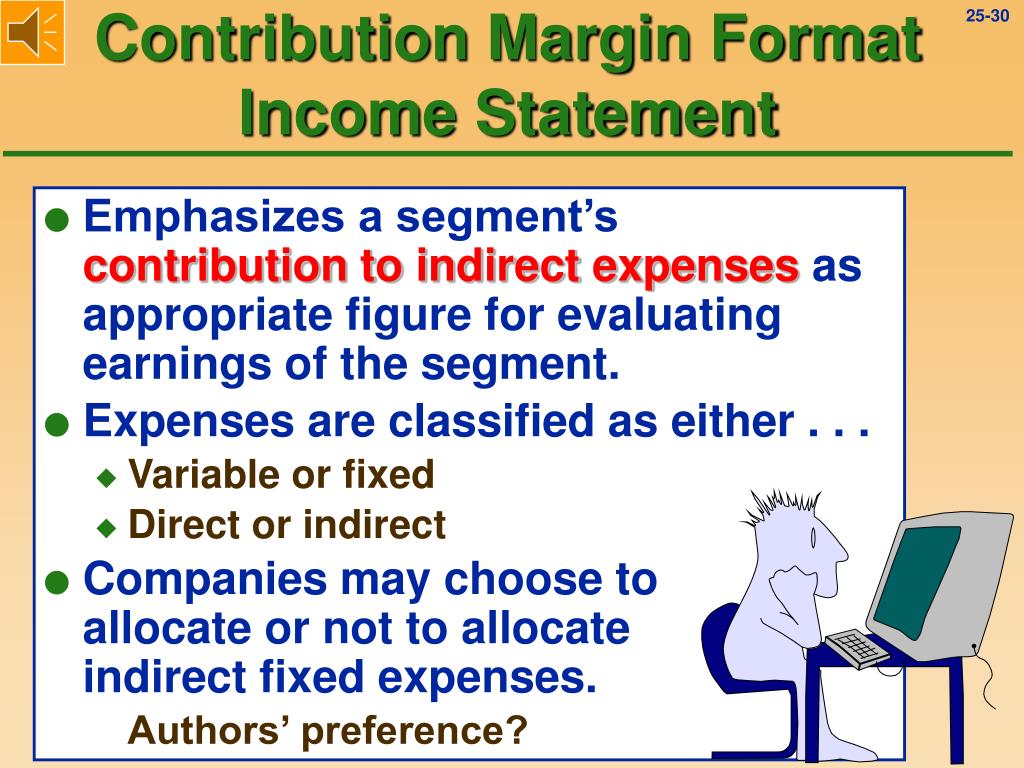 25-30

Contribution Margin Format Income Statement

● Emphasizes a segment's contribution to indirect expenses as appropriate figure for evaluating earnings of the segment.

● Expenses are classified as either . . .
◆ Variable or fixed
◆ Direct or indirect

● Companies may choose to allocate or not to allocate indirect fixed expenses.
Authors' preference?